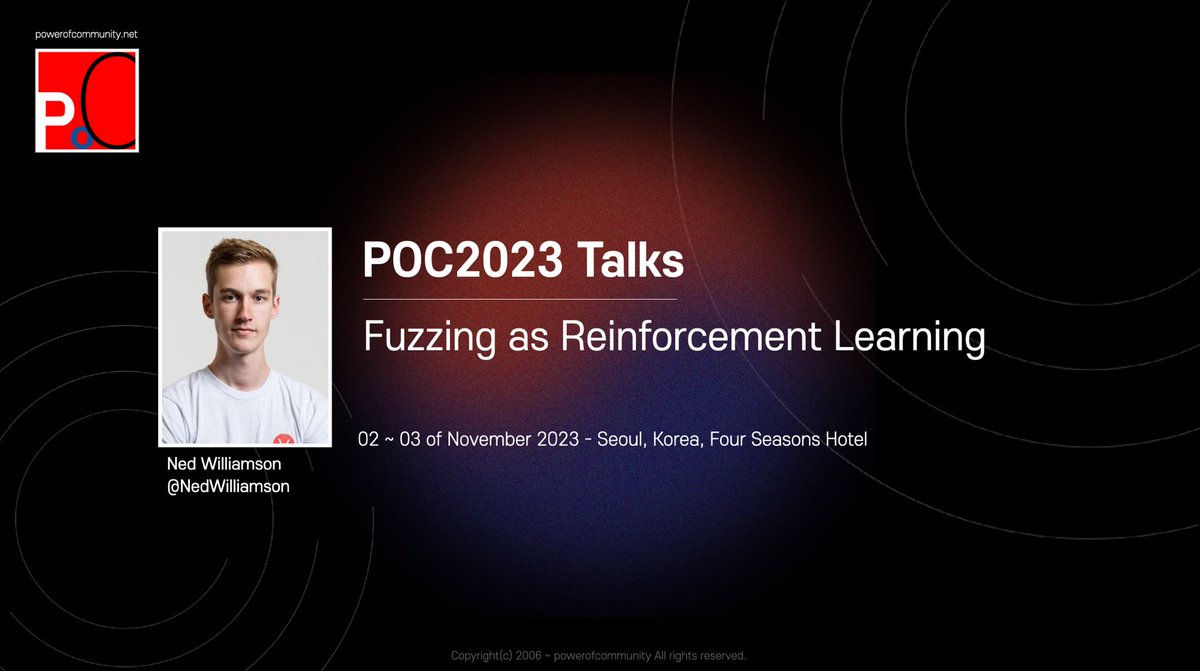 powerofcommunity.net

PoC

POC2023 Talks

Fuzzing as Reinforcement Learning

02 ~ 03 of November 2023 - Seoul, Korea, Four Seasons Hotel

Ned Williamson
@NedWilliamson

Copyright(c) 2006 ~ powerofcommunity All rights reserved.